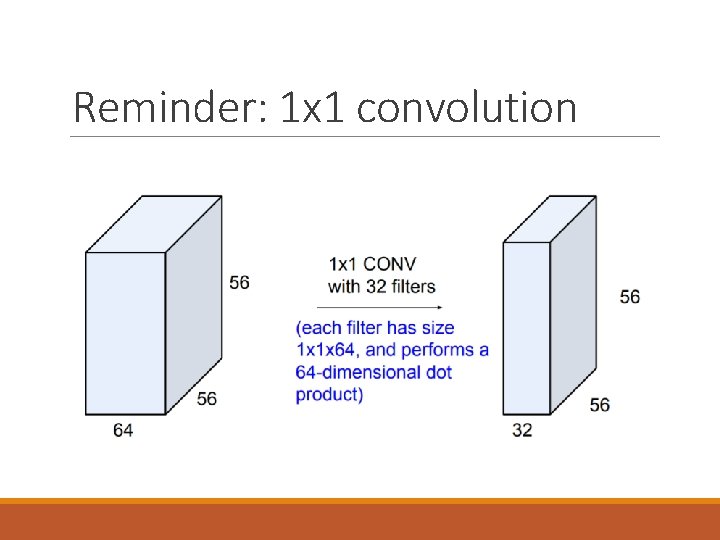 Reminder: 1x1 convolution

56

56

64

1x1 CONV
with 32 filters

(each filter has size 1x1x64, and performs a 64-dimensional dot product)

56

56

32